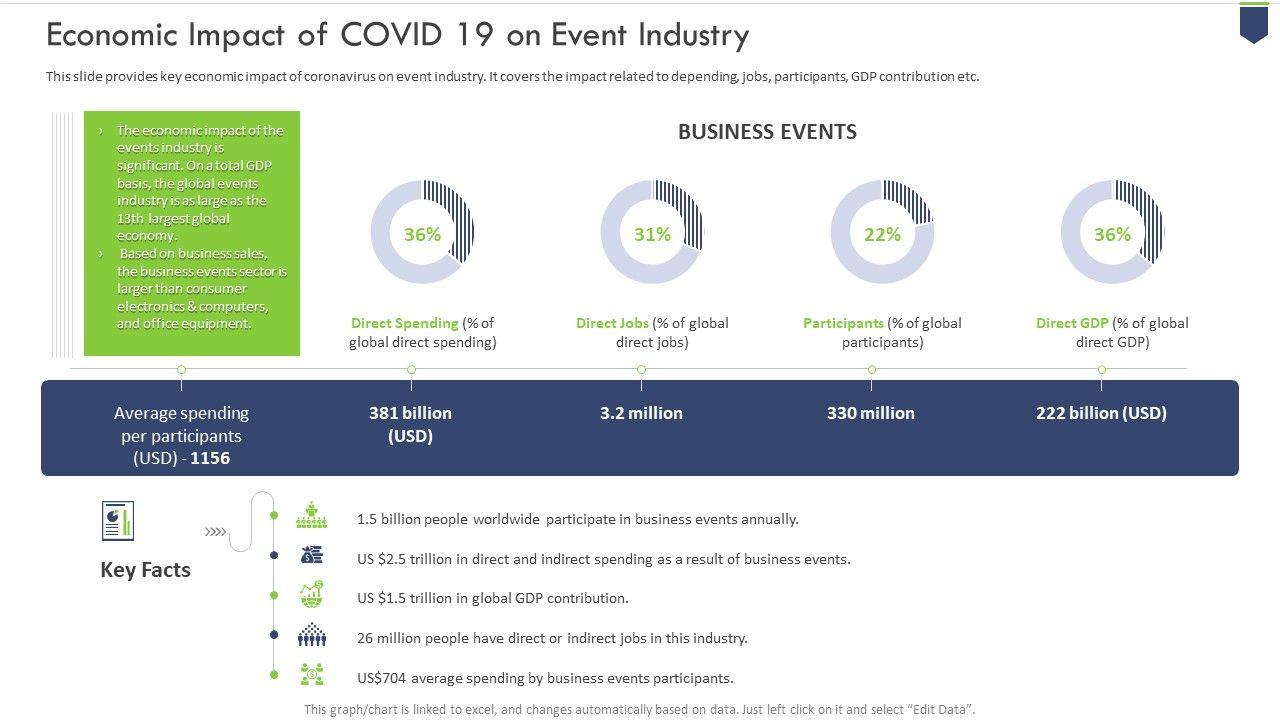 Economic Impact of COVID 19 on Event Industry

This slide provides key economic impact of coronavirus on event industry. It covers the impact related to depending, jobs, participants, GDP contribution etc.

› The economic impact of the events industry is significant. On a total GDP basis, the global events industry is as large as the 13th largest global economy.
› Based on business sales, the business events sector is larger than consumer electronics & computers, and office equipment.

BUSINESS EVENTS

36%
Direct Spending (% of global direct spending)

31%
Direct Jobs (% of global direct jobs)

22%
Participants (% of global participants)

36%
Direct GDP (% of global direct GDP)

Average spending per participants (USD) - 1156

381 billion (USD)

3.2 million

330 million

222 billion (USD)

Key Facts

1.5 billion people worldwide participate in business events annually.

US $2.5 trillion in direct and indirect spending as a result of business events.

US $1.5 trillion in global GDP contribution.

26 million people have direct or indirect jobs in this industry.

US$704 average spending by business events participants.

This graph/chart is linked to excel, and changes automatically based on data. Just left click on it and select "Edit Data".